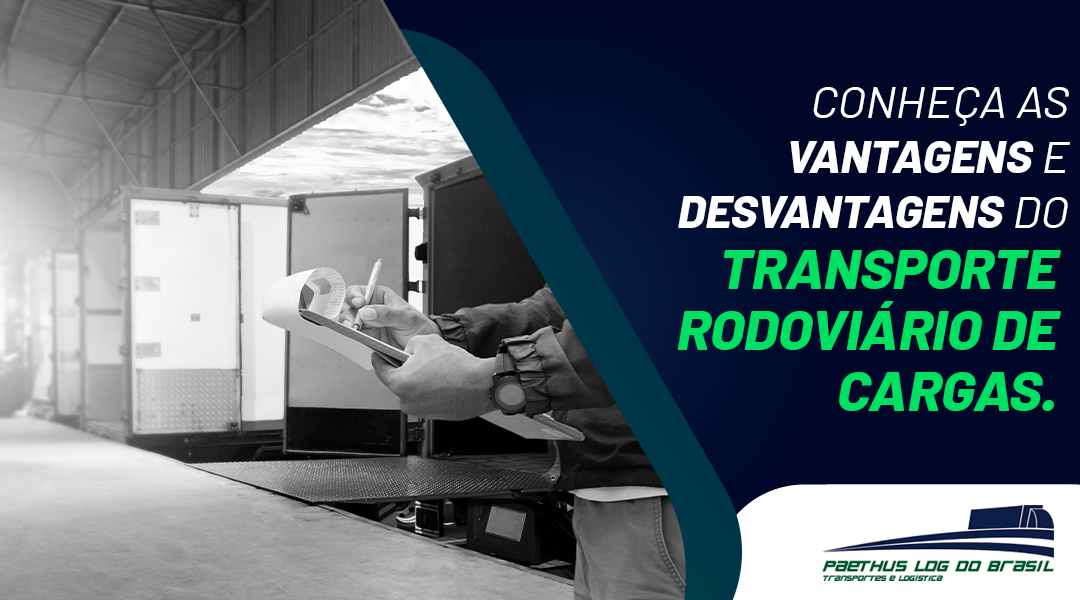 CONHEÇA AS VANTAGENS E DESVANTAGENS DO TRANSPORTE RODOVIÁRIO DE CARGAS.

PAETHUS LOG DO BRASIL
Transportes e Logística